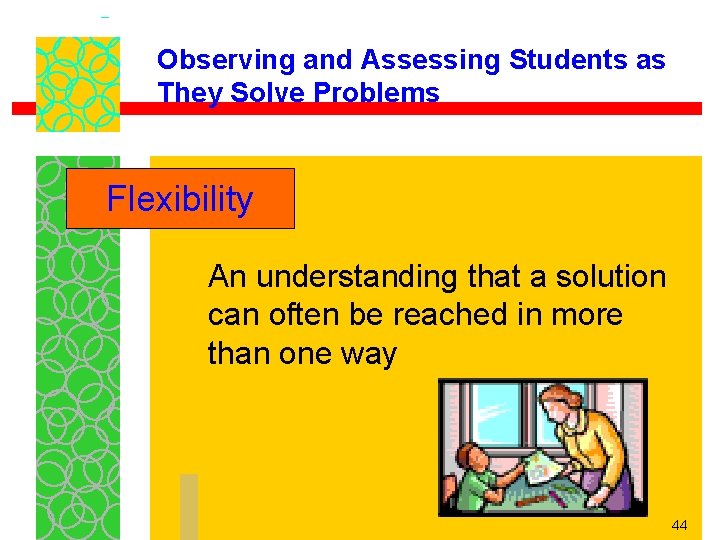 Observing and Assessing Students as They Solve Problems

Flexibility

An understanding that a solution can often be reached in more than one way

44